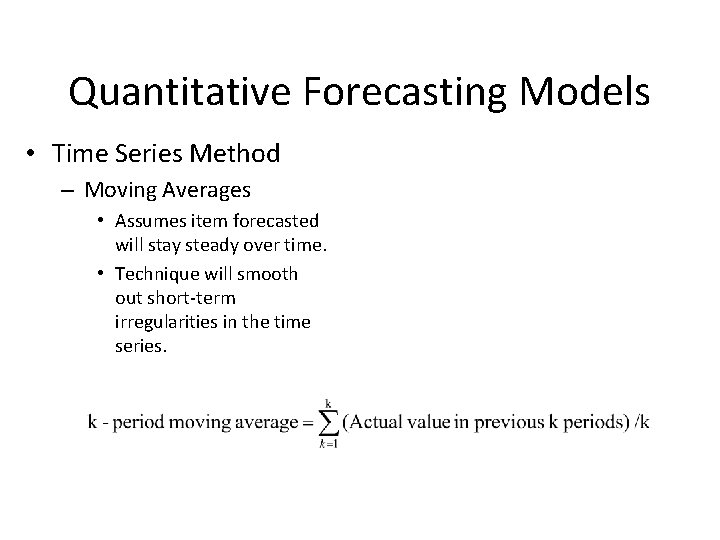 Quantitative Forecasting Models

• Time Series Method

– Moving Averages

• Assumes item forecasted will stay steady over time.

• Technique will smooth out short-term irregularities in the time series.

$\text{k - period moving average} = \sum_{k=1}^{k} (\text{Actual value in previous k periods}) / k$